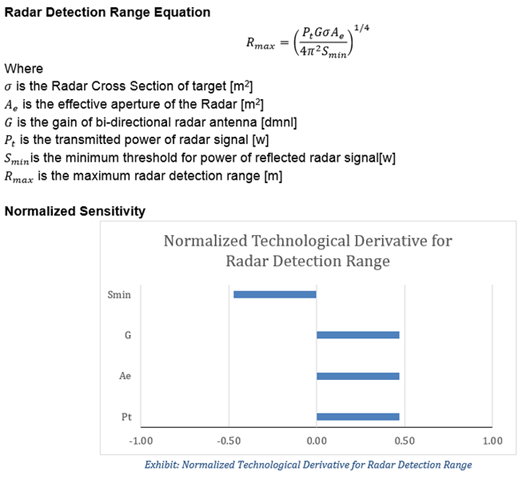 **Radar Detection Range Equation**

$R_{max} = \left(\frac{P_t G \sigma A_e}{4\pi^2 S_{min}}\right)^{1/4}$

Where
$\sigma$ is the Radar Cross Section of target [m$^2$]
$A_e$ is the effective aperture of the Radar [m$^2$]
$G$ is the gain of bi-directional radar antenna [dmnl]
$P_t$ is the transmitted power of radar signal [w]
$S_{min}$is the minimum threshold for power of reflected radar signal[w]
$R_{max}$ is the maximum radar detection range [m]

**Normalized Sensitivity**

Normalized Technological Derivative for Radar Detection Range

Smin
G
Ae
Pt

-1.00 -0.50 0.00 0.50 1.00

Exhibit: Normalized Technological Derivative for Radar Detection Range